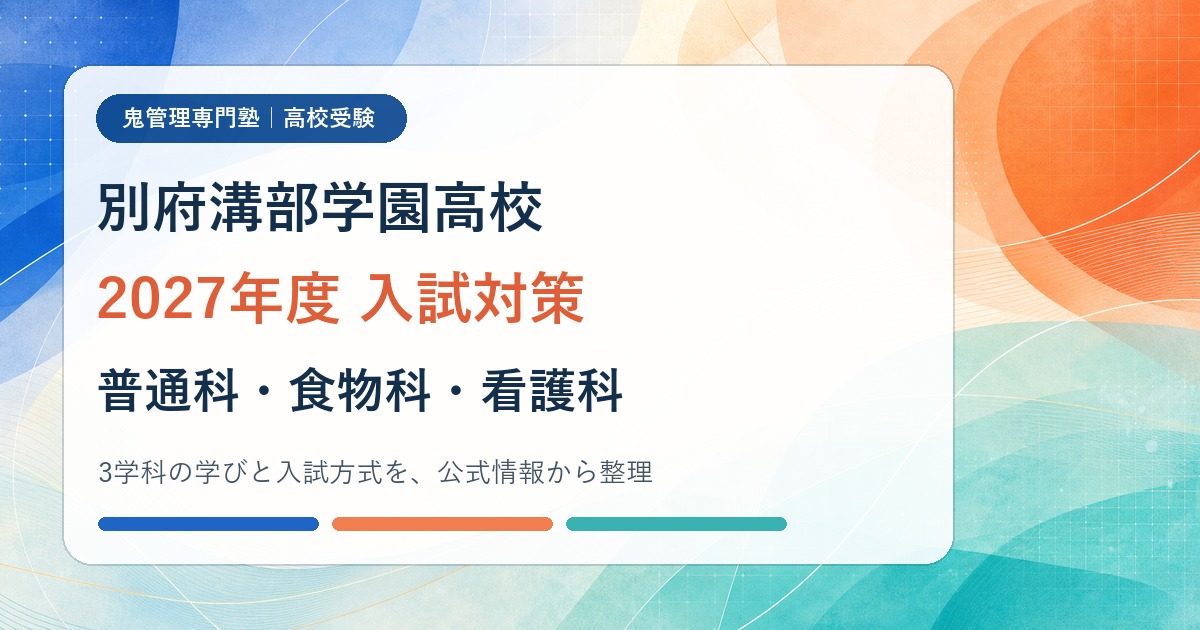 鬼管理専門塾｜高校受験

別府溝部学園高校

2027年度 入試対策

普通科・食物科・看護科

3学科の学びと入試方式を、公式情報から整理